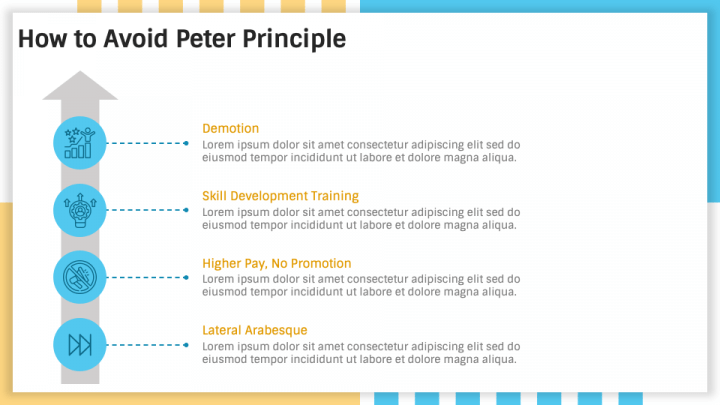 How to Avoid Peter Principle

Demotion
Lorem ipsum dolor sit amet consectetur adipiscing elit sed do eiusmod tempor incididunt ut labore et dolore magna aliqua.

Skill Development Training
Lorem ipsum dolor sit amet consectetur adipiscing elit sed do eiusmod tempor incididunt ut labore et dolore magna aliqua.

Higher Pay, No Promotion
Lorem ipsum dolor sit amet consectetur adipiscing elit sed do eiusmod tempor incididunt ut labore et dolore magna aliqua.

Lateral Arabesque
Lorem ipsum dolor sit amet consectetur adipiscing elit sed do eiusmod tempor incididunt ut labore et dolore magna aliqua.